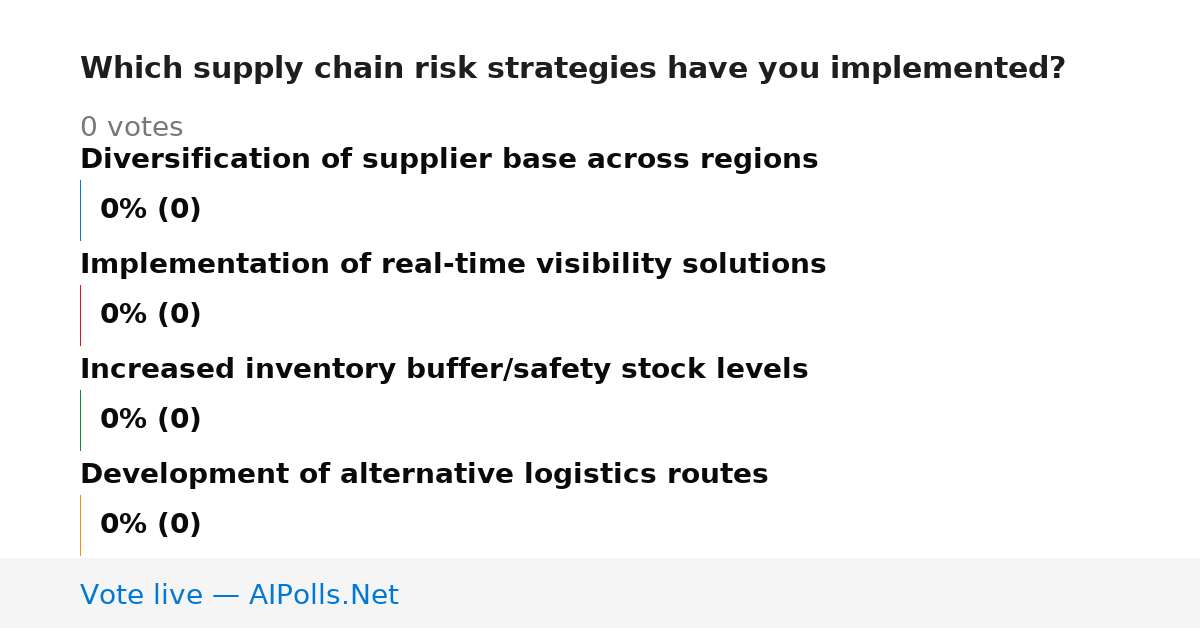 Which supply chain risk strategies have you implemented?

0 votes

Diversification of supplier base across regions

0% (0)

Implementation of real-time visibility solutions

0% (0)

Increased inventory buffer/safety stock levels

0% (0)

Development of alternative logistics routes

0% (0)

Vote live — AIPolls.Net